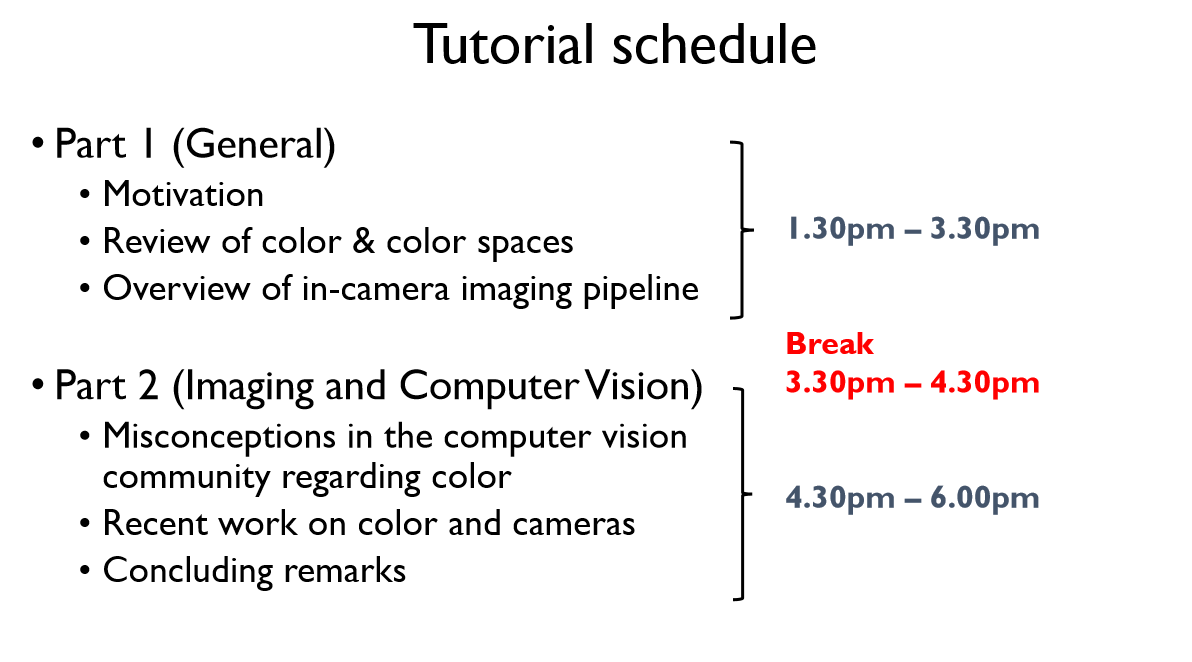 Tutorial schedule

• Part 1 (General)
  • Motivation
  • Review of color & color spaces
  • Overview of in-camera imaging pipeline

1.30pm – 3.30pm

Break
3.30pm – 4.30pm

• Part 2 (Imaging and Computer Vision)
  • Misconceptions in the computer vision community regarding color
  • Recent work on color and cameras
  • Concluding remarks

4.30pm – 6.00pm